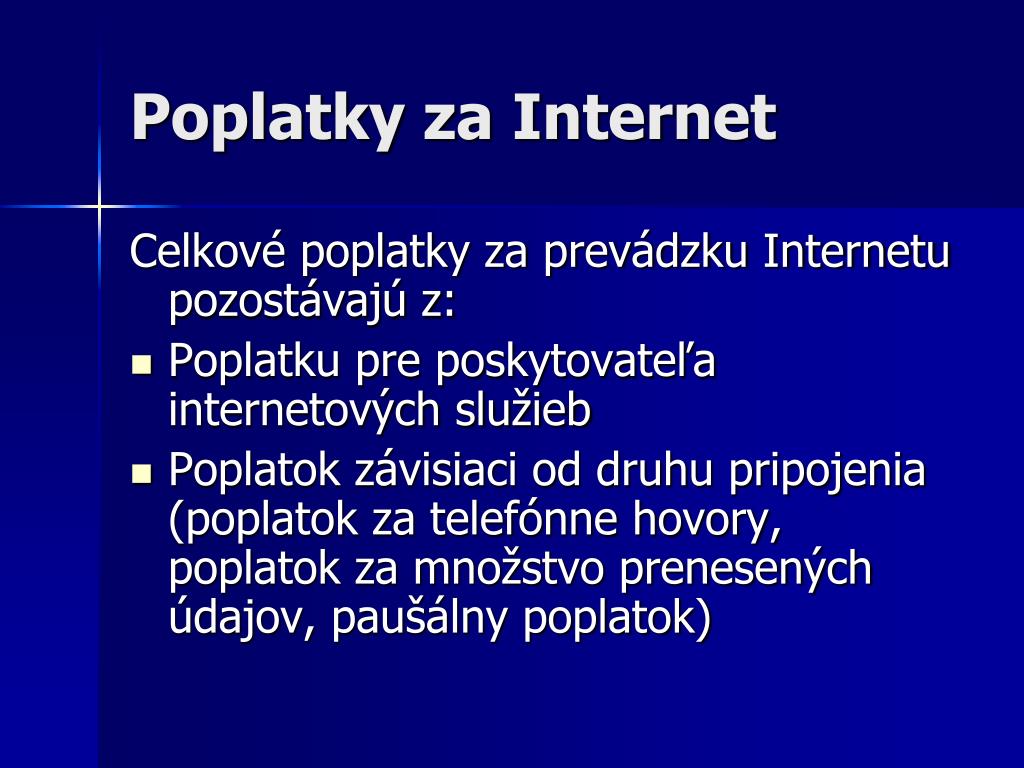 Poplatky za Internet

Celkové poplatky za prevádzku Internetu pozostávajú z:

- Poplatku pre poskytovateľa internetových služieb
- Poplatok závisiaci od druhu pripojenia (poplatok za telefónne hovory, poplatok za množstvo prenesených údajov, paušálny poplatok)